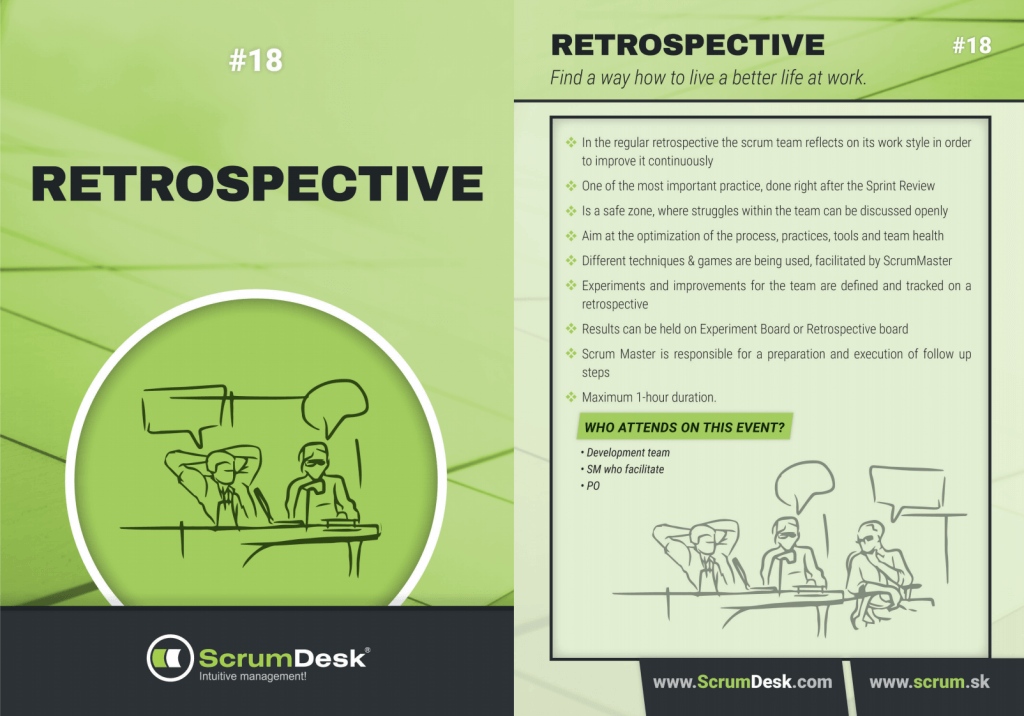 #18

RETROSPECTIVE

ScrumDesk®
Intuitive management!

RETROSPECTIVE

#18

Find a way how to live a better life at work.

❖ In the regular retrospective the scrum team reflects on its work style in order to improve it continuously
❖ One of the most important practice, done right after the Sprint Review
❖ Is a safe zone, where struggles within the team can be discussed openly
❖ Aim at the optimization of the process, practices, tools and team health
❖ Different techniques & games are being used, facilitated by ScrumMaster
❖ Experiments and improvements for the team are defined and tracked on a retrospective
❖ Results can be held on Experiment Board or Retrospective board
❖ Scrum Master is responsible for a preparation and execution of follow up steps
❖ Maximum 1-hour duration.

WHO ATTENDS ON THIS EVENT?

• Development team
• SM who facilitate
• PO

www.ScrumDesk.com
www.scrum.sk